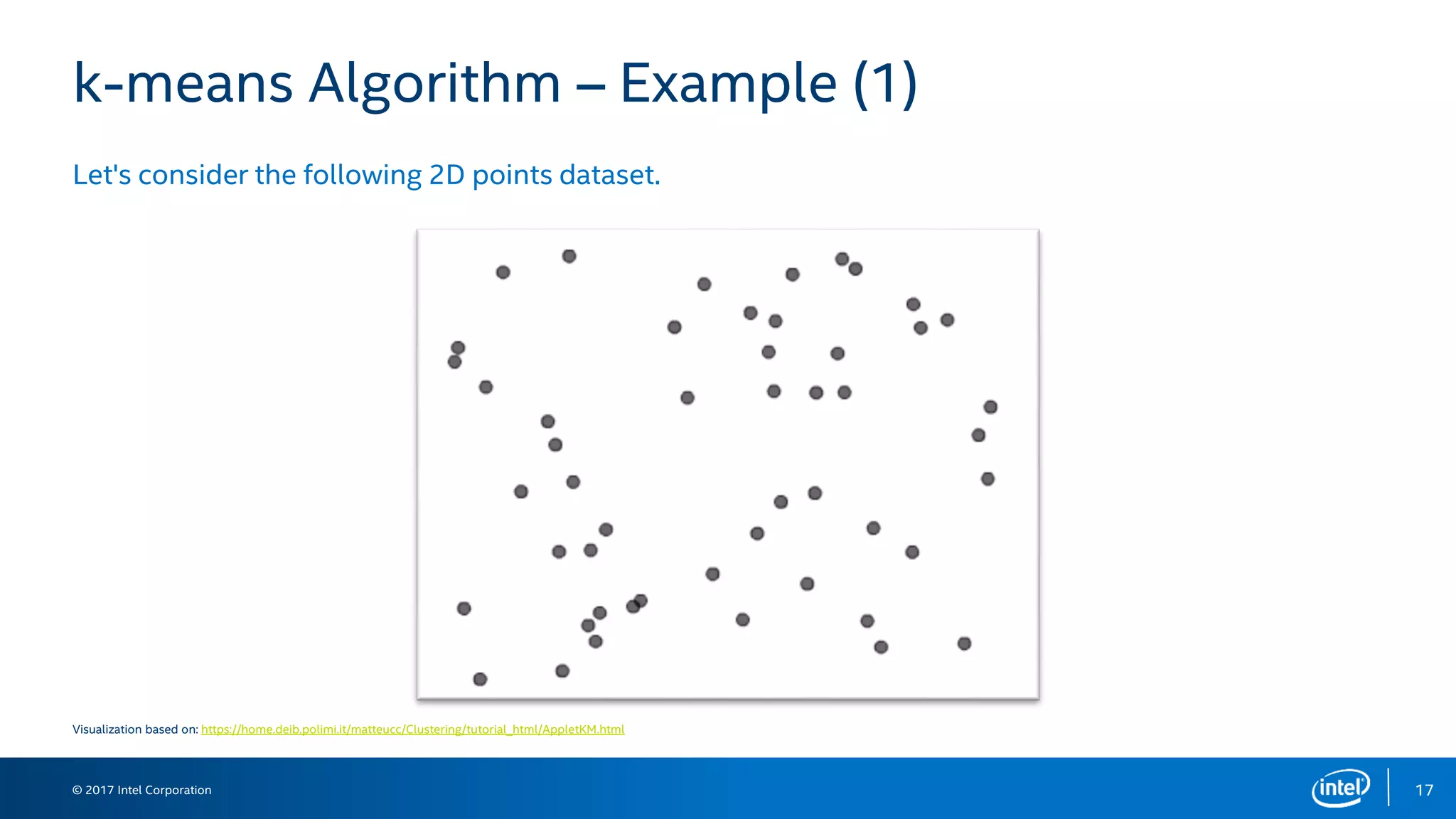 k-means Algorithm – Example (1)

Let's consider the following 2D points dataset.

Visualization based on: https://home.deib.polimi.it/matteucc/Clustering/tutorial_html/AppletKM.html

© 2017 Intel Corporation

intel

17